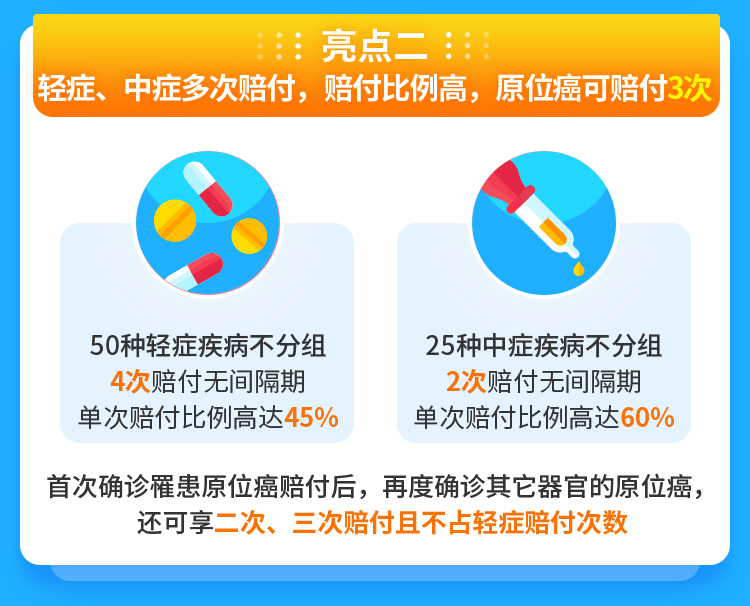 亮点二
轻症、中症多次赔付，赔付比例高，原位癌可赔付3次

50种轻症疾病不分组
4次赔付无间隔期
单次赔付比例高达45%

25种中症疾病不分组
2次赔付无间隔期
单次赔付比例高达60%

首次确诊罹患原位癌赔付后，再度确诊其它器官的原位癌，还可享二次、三次赔付且不占轻症赔付次数